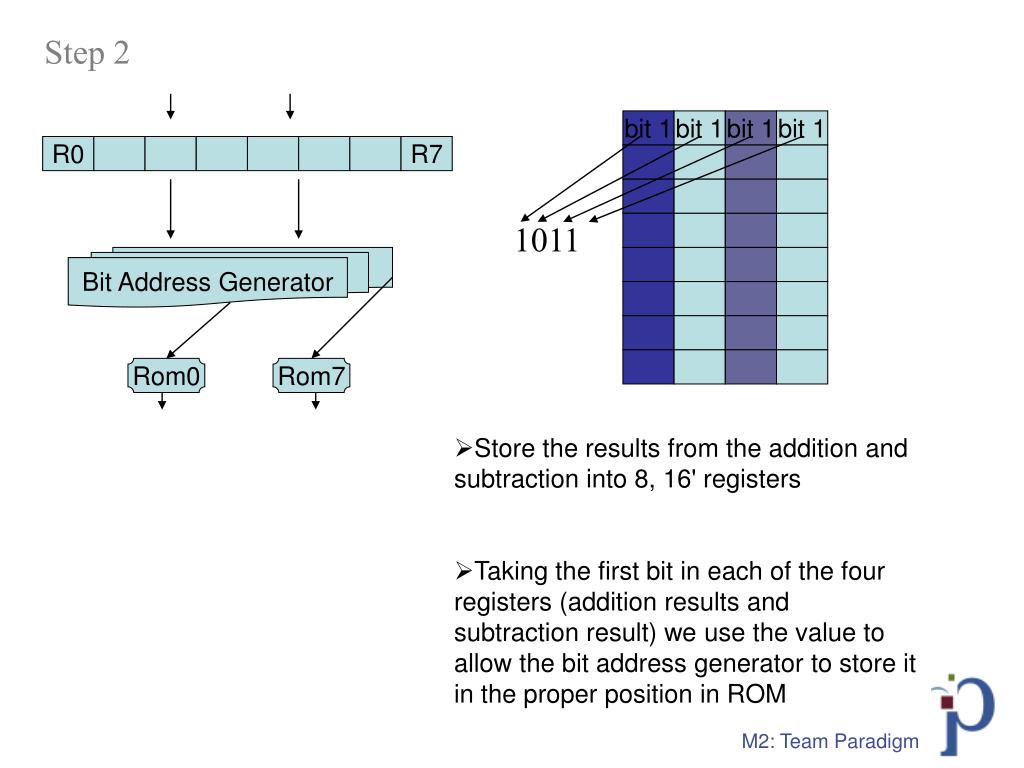 Step 2

R0

R7

Bit Address Generator

Rom0

Rom7

bit 1 bit 1 bit 1 bit 1

1011

➢Store the results from the addition and subtraction into 8, 16' registers

➢Taking the first bit in each of the four registers (addition results and subtraction result) we use the value to allow the bit address generator to store it in the proper position in ROM

M2: Team Paradigm